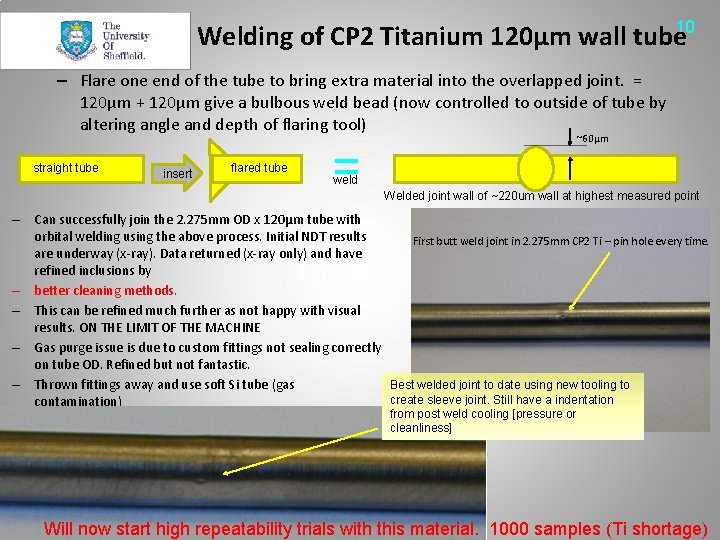 The University Of Sheffield.

Welding of CP2 Titanium 120µm wall tube

10

– Flare one end of the tube to bring extra material into the overlapped joint. = 120µm + 120µm give a bulbous weld bead (now controlled to outside of tube by altering angle and depth of flaring tool)

straight tube

insert

flared tube

=

weld

~60µm

Welded joint wall of ~220um wall at highest measured point

– Can successfully join the 2.275mm OD x 120µm tube with orbital welding using the above process. Initial NDT results are underway (x-ray). Data returned (x-ray only) and have refined inclusions by

– better cleaning methods.

– This can be refined much further as not happy with visual results. ON THE LIMIT OF THE MACHINE

– Gas purge issue is due to custom fittings not sealing correctly on tube OD. Refined but not fantastic.

– Thrown fittings away and use soft Si tube (gas contamination)

First butt weld joint in 2.275mm CP2 Ti – pin hole every time.

Best welded joint to date using new tooling to create sleeve joint. Still have a indentation from post weld cooling [pressure or cleanliness]

Will now start high repeatability trials with this material. 1000 samples (Ti shortage)